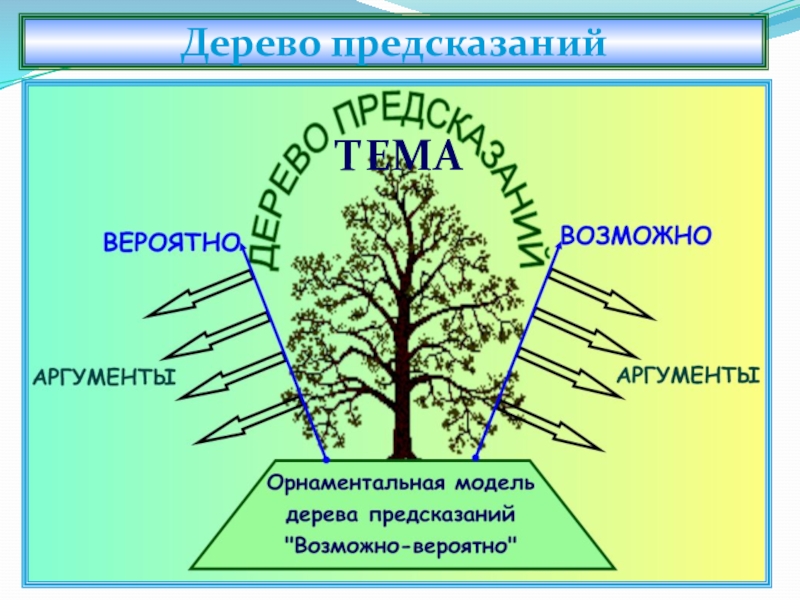 Дерево предсказаний

ДЕРЕВО ПРЕДСКАЗАНИЙ

ТЕМА

ВЕРОЯТНО

ВОЗМОЖНО

АРГУМЕНТЫ

АРГУМЕНТЫ

Орнаментальная модель дерева предсказаний "Возможно-вероятно"